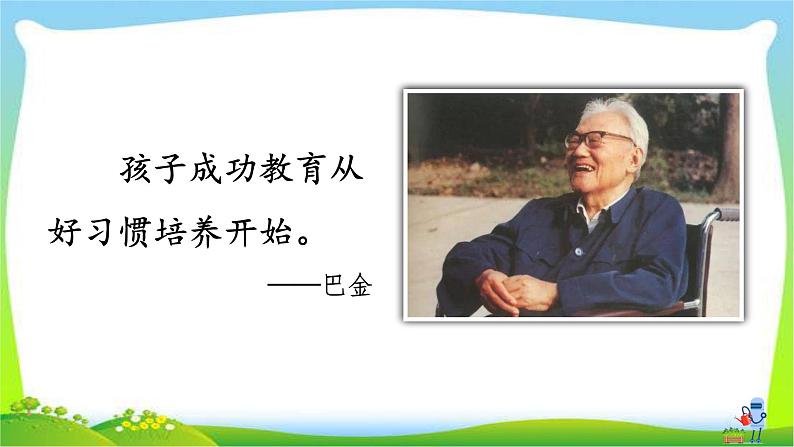 孩子成功教育从好习惯培养开始。

——巴金